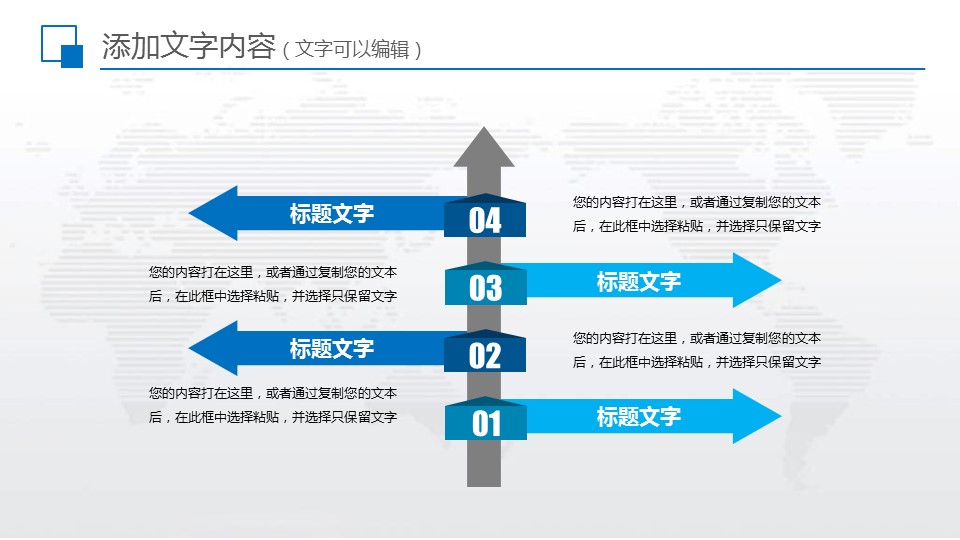 添加文字内容（文字可以编辑）

标题文字
04
您的内容打在这里，或者通过复制您的文本后，在此框中选择粘贴，并选择只保留文字

您的内容打在这里，或者通过复制您的文本后，在此框中选择粘贴，并选择只保留文字
03
标题文字

标题文字
02
您的内容打在这里，或者通过复制您的文本后，在此框中选择粘贴，并选择只保留文字

您的内容打在这里，或者通过复制您的文本后，在此框中选择粘贴，并选择只保留文字
01
标题文字